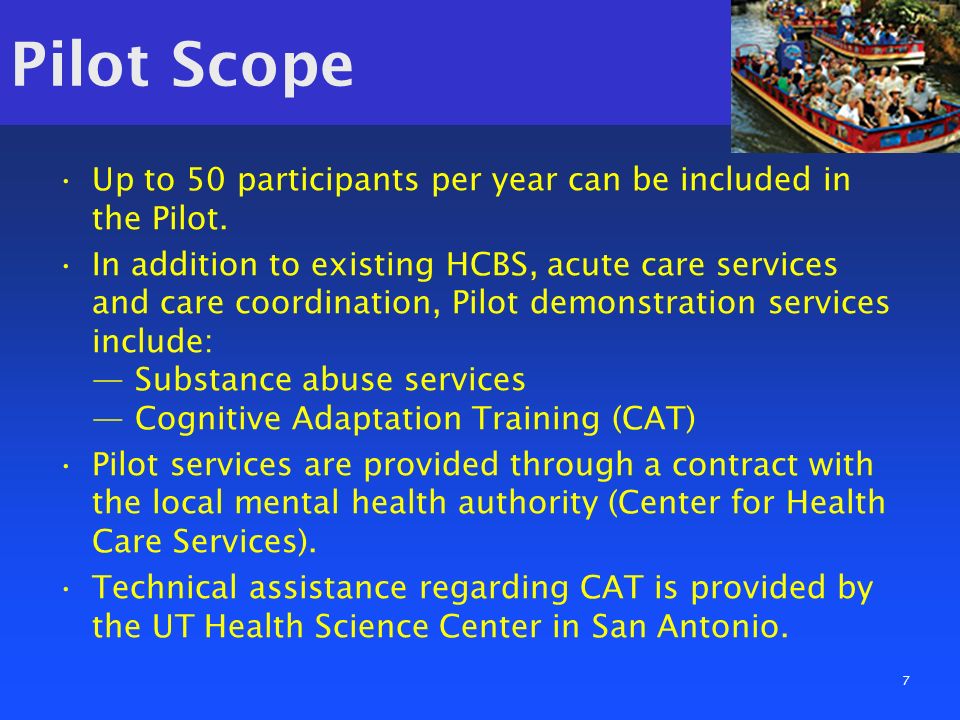 Pilot Scope

• Up to 50 participants per year can be included in the Pilot.

• In addition to existing HCBS, acute care services and care coordination, Pilot demonstration services include:
— Substance abuse services
— Cognitive Adaptation Training (CAT)

• Pilot services are provided through a contract with the local mental health authority (Center for Health Care Services).

• Technical assistance regarding CAT is provided by the UT Health Science Center in San Antonio.

7